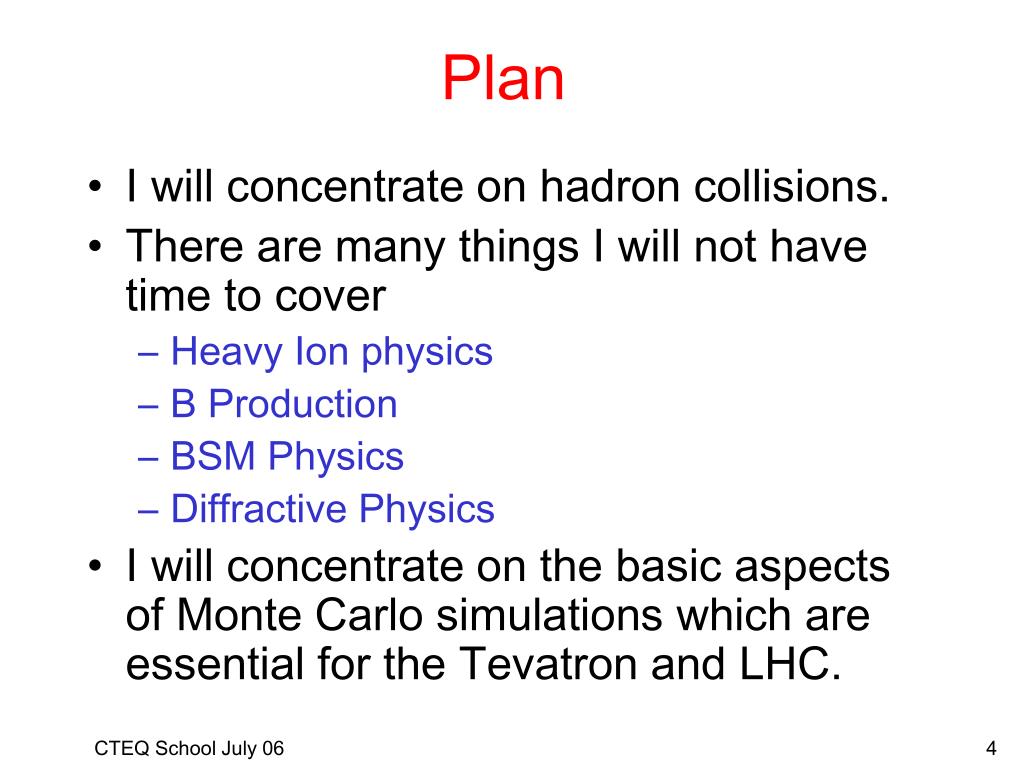 Plan

• I will concentrate on hadron collisions.
• There are many things I will not have time to cover
– Heavy Ion physics
– B Production
– BSM Physics
– Diffractive Physics
• I will concentrate on the basic aspects of Monte Carlo simulations which are essential for the Tevatron and LHC.

CTEQ School July 06

4